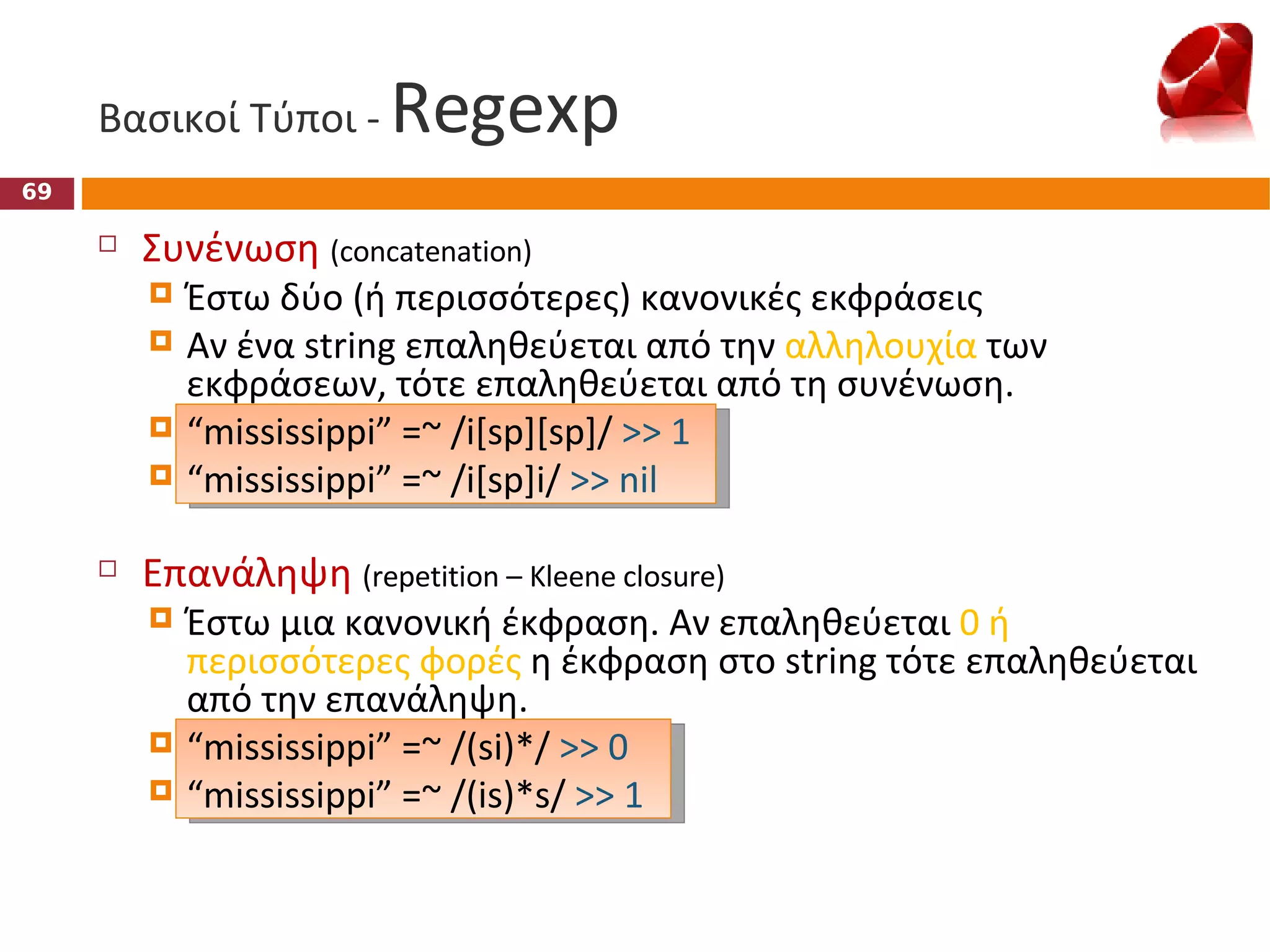 Βασικοί Τύποι - Regexp

69

Συνένωση (concatenation)
Έστω δύο (ή περισσότερες) κανονικές εκφράσεις
Αν ένα string επαληθεύεται από την αλληλουχία των εκφράσεων, τότε επαληθεύεται από τη συνένωση.
“mississippi” =~ /i[sp][sp]/ >> 1
“mississippi” =~ /i[sp]i/ >> nil

Επανάληψη (repetition – Kleene closure)
Έστω μια κανονική έκφραση. Αν επαληθεύεται 0 ή περισσότερες φορές η έκφραση στο string τότε επαληθεύεται από την επανάληψη.
“mississippi” =~ /(si)*/ >> 0
“mississippi” =~ /(is)*s/ >> 1